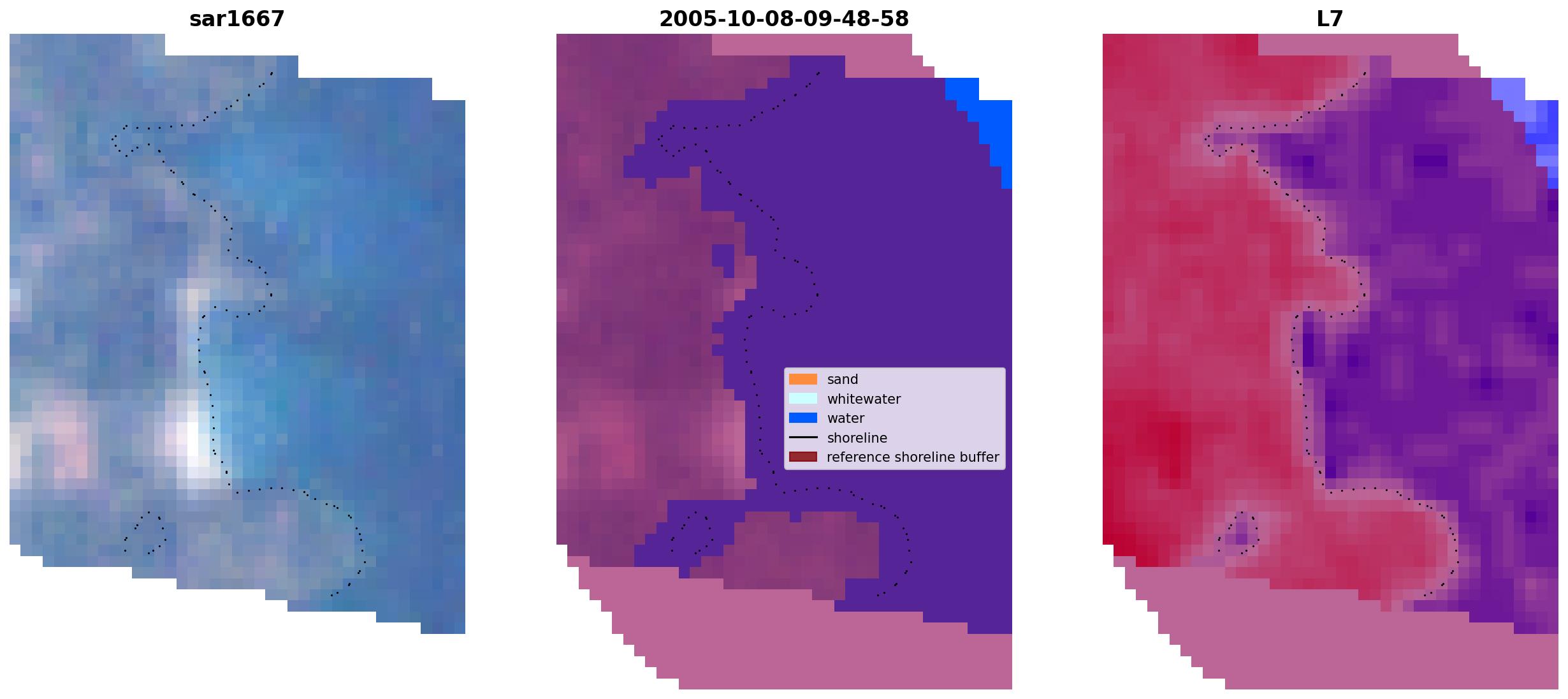 sar1667

2005-10-08-09-48-58

L7

sand
whitewater
water
shoreline
reference shoreline buffer